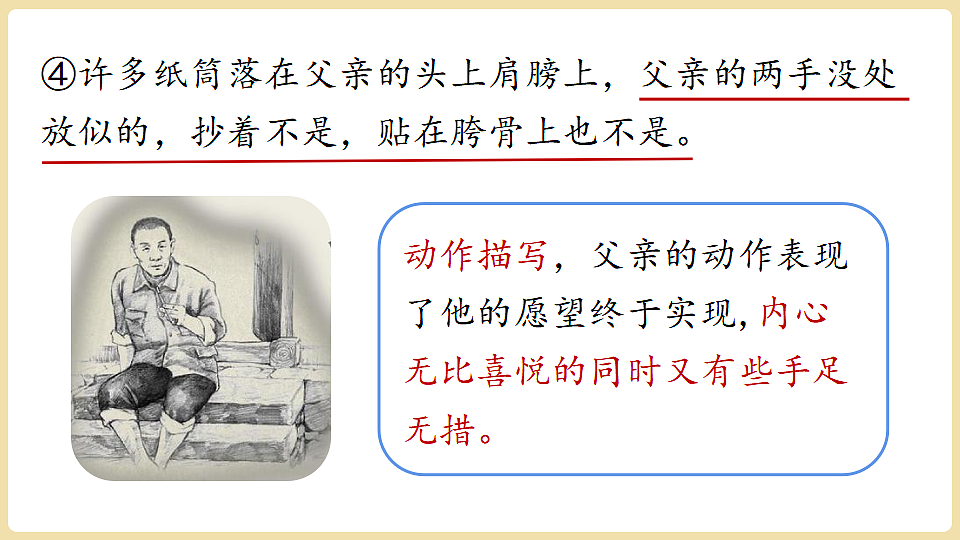 ④许多纸筒落在父亲的头上肩膀上，父亲的两手没处放似的，抄着不是，贴在胯骨上也不是。

动作描写，父亲的动作表现了他的愿望终于实现，内心无比喜悦的同时又有些手足无措。